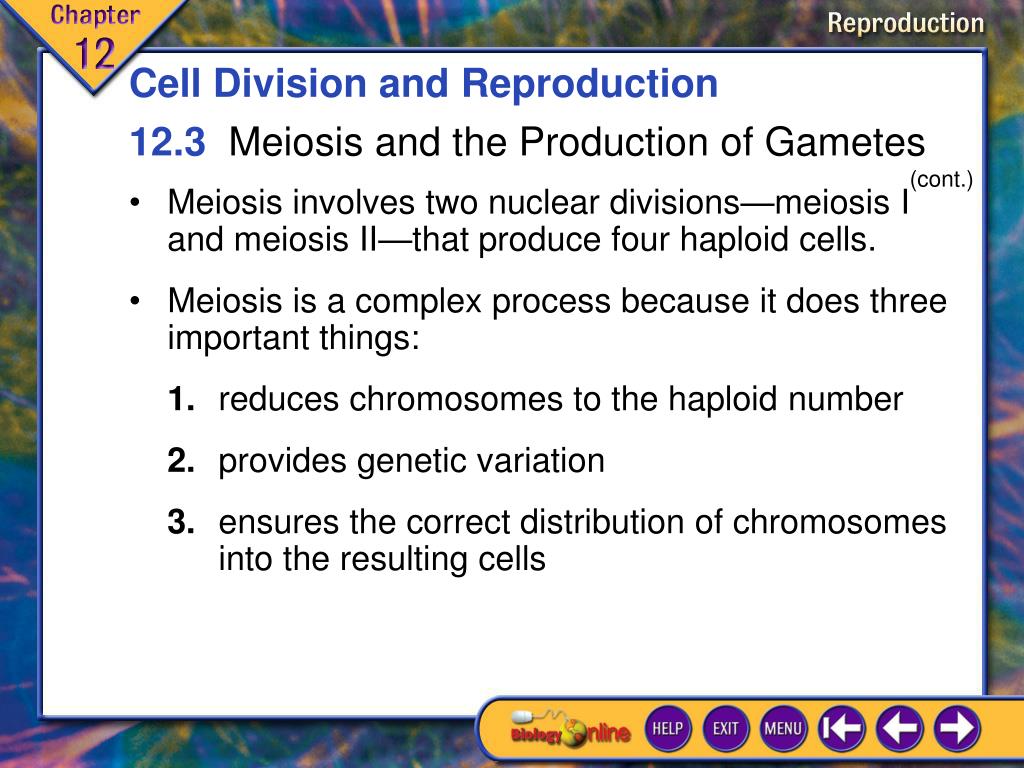 Chapter 12

Reproduction

Cell Division and Reproduction

12.3 Meiosis and the Production of Gametes (cont.)

• Meiosis involves two nuclear divisions—meiosis I and meiosis II—that produce four haploid cells.

• Meiosis is a complex process because it does three important things:

1. reduces chromosomes to the haploid number

2. provides genetic variation

3. ensures the correct distribution of chromosomes into the resulting cells

Biology Online

HELP

EXIT

MENU